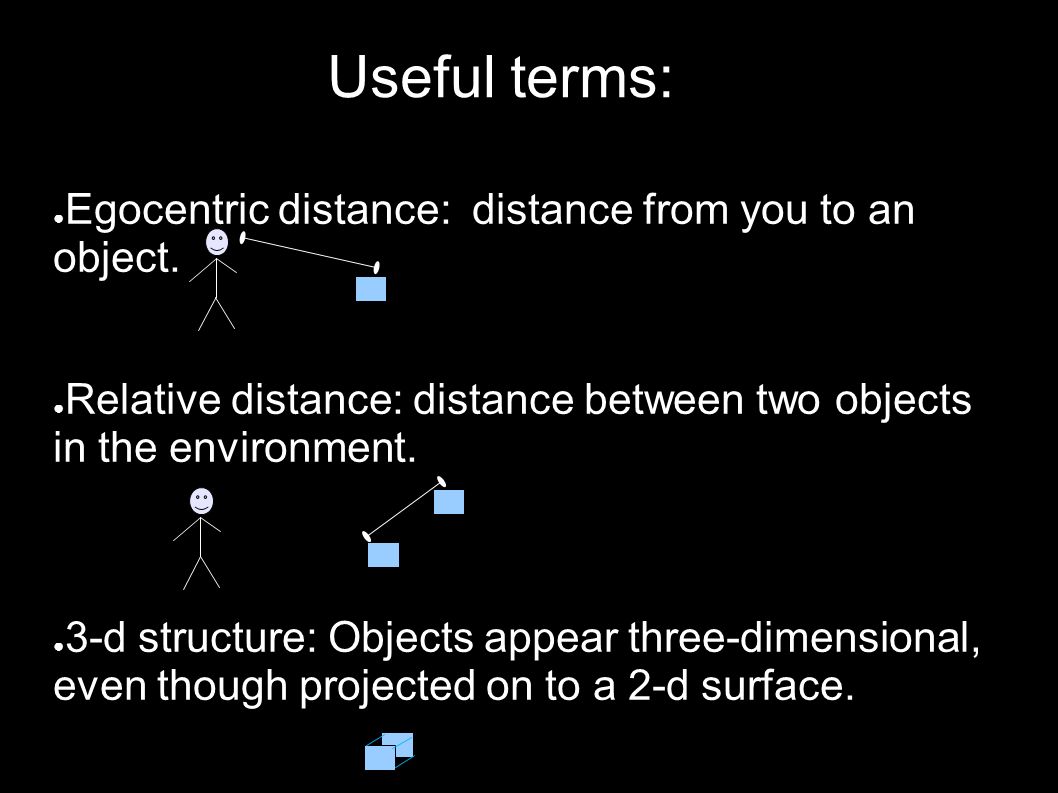 Useful terms:

● Egocentric distance: distance from you to an object.

● Relative distance: distance between two objects in the environment.

● 3-d structure: Objects appear three-dimensional, even though projected on to a 2-d surface.